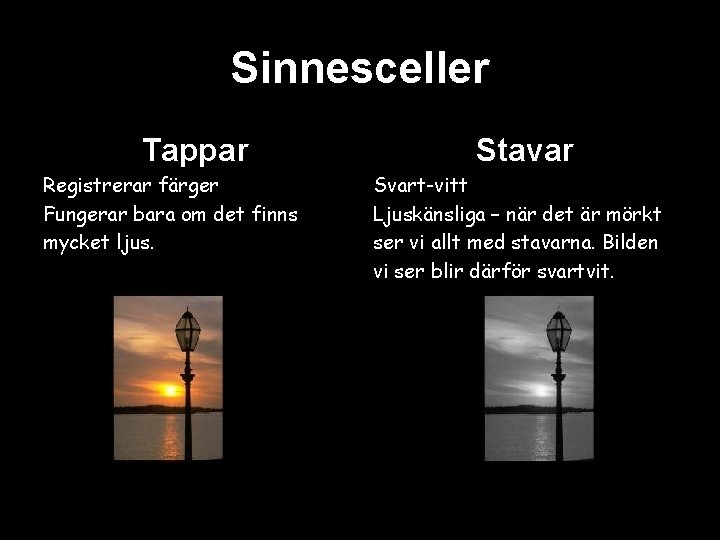 Sinnesceller

Tappar

Registrerar färger
Fungerar bara om det finns mycket ljus.

Stavar

Svart-vitt
Ljuskänsliga – när det är mörkt ser vi allt med stavarna. Bilden vi ser blir därför svartvit.